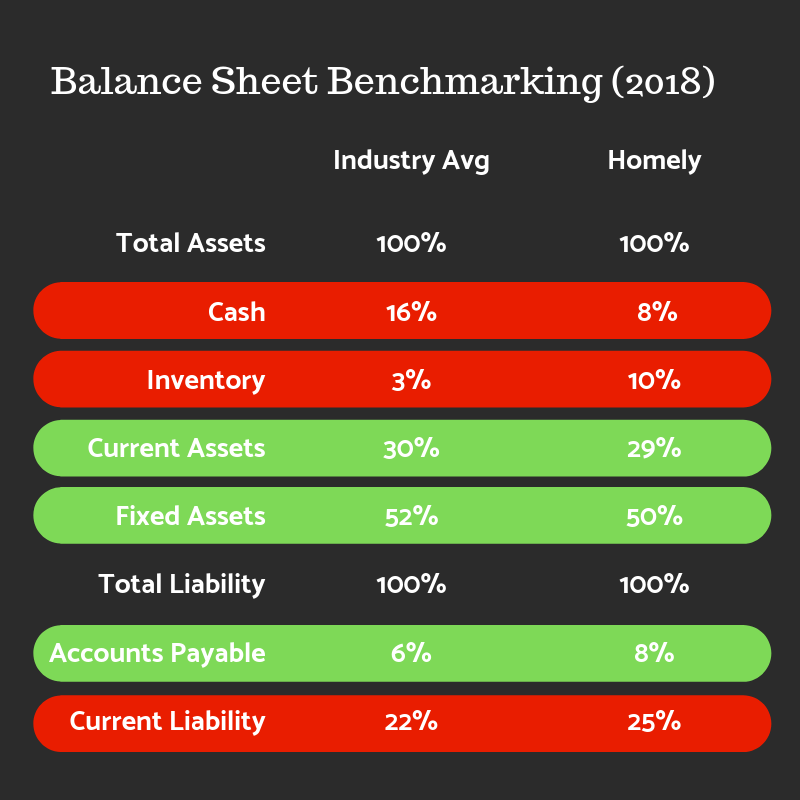 Balance Sheet Benchmarking (2018)

| | Industry Avg | Homely |
|---|---|---|
| Total Assets | 100% | 100% |
| Cash | 16% | 8% |
| Inventory | 3% | 10% |
| Current Assets | 30% | 29% |
| Fixed Assets | 52% | 50% |
| Total Liability | 100% | 100% |
| Accounts Payable | 6% | 8% |
| Current Liability | 22% | 25% |